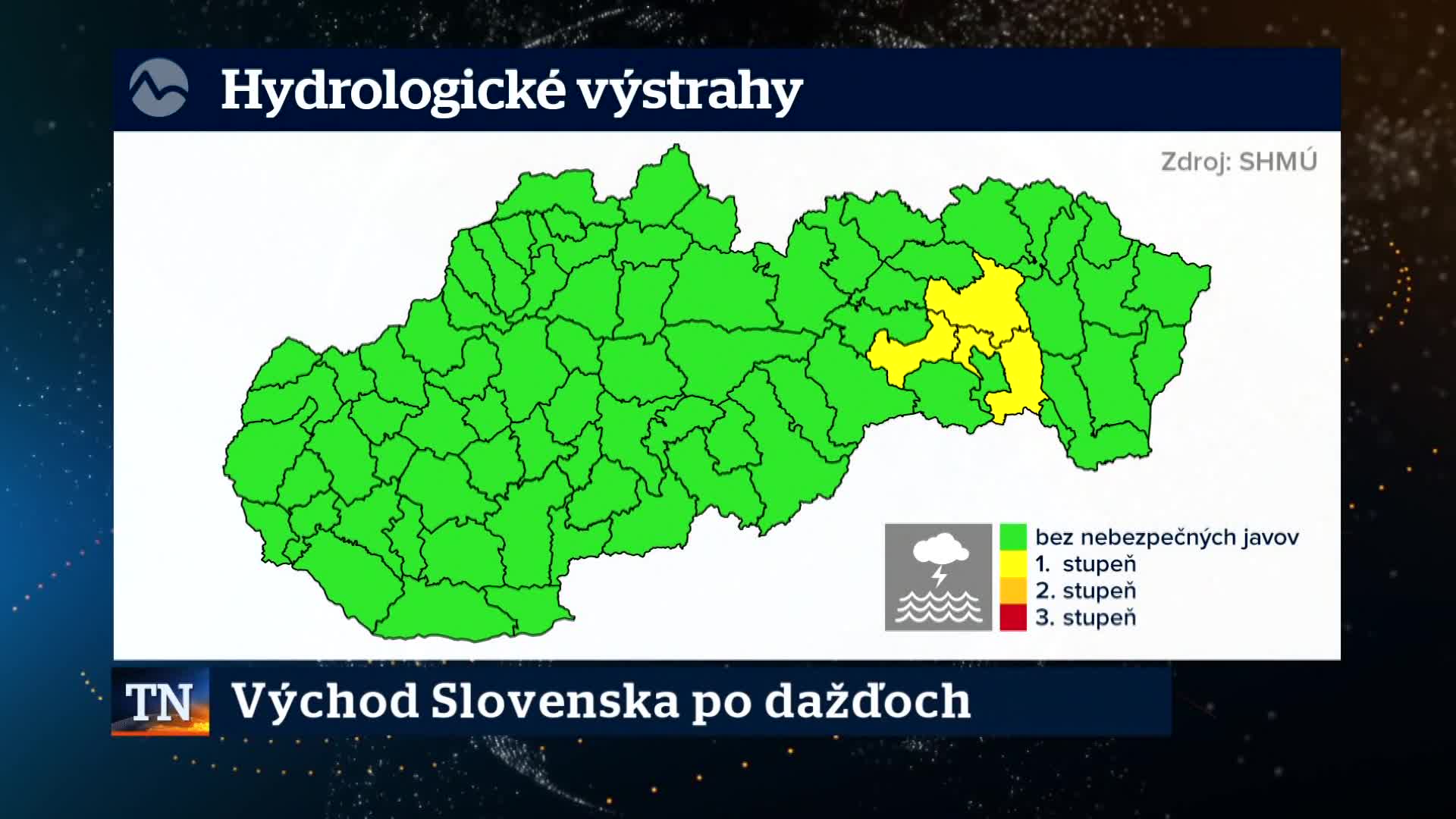 Hydrologické výstrahy

Zdroj: SHMÚ

bez nebezpečných javov
1. stupeň
2. stupeň
3. stupeň

TN

Východ Slovenska po dažďoch